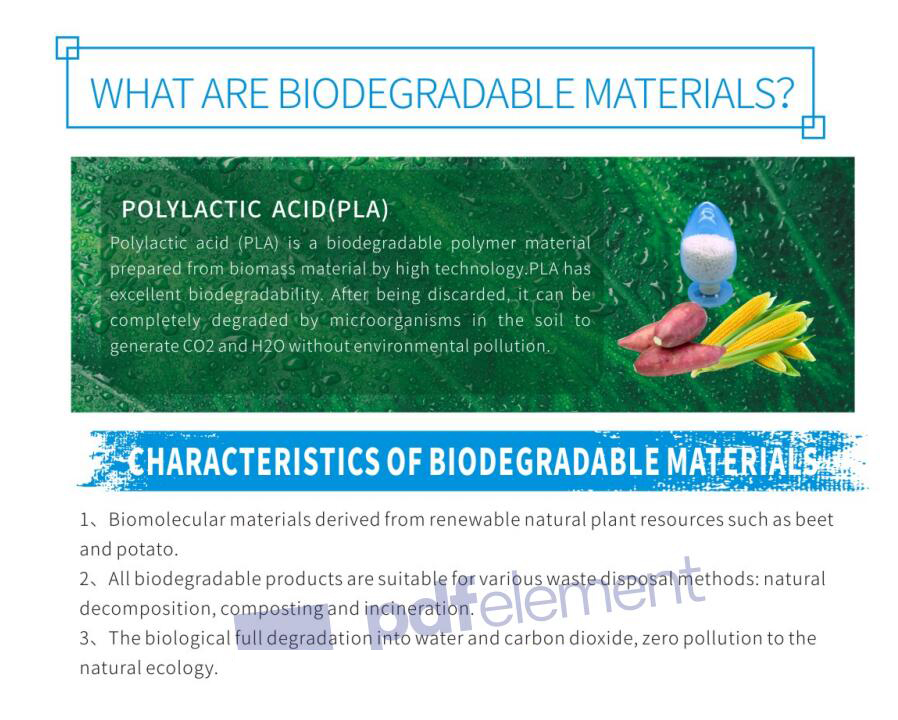 WHAT ARE BIODEGRADABLE MATERIALS?

POLYLACTIC ACID(PLA)

Polylactic acid (PLA) is a biodegradable polymer material prepared from biomass material by high technology.PLA has excellent biodegradability. After being discarded, it can be completely degraded by microorganisms in the soil to generate CO2 and H2O without environmental pollution.

CHARACTERISTICS OF BIODEGRADABLE MATERIALS

1、Biomolecular materials derived from renewable natural plant resources such as beet and potato.

2、All biodegradable products are suitable for various waste disposal methods: natural decomposition, composting and incineration.

3、The biological full degradation into water and carbon dioxide, zero pollution to the natural ecology.

pdfelement